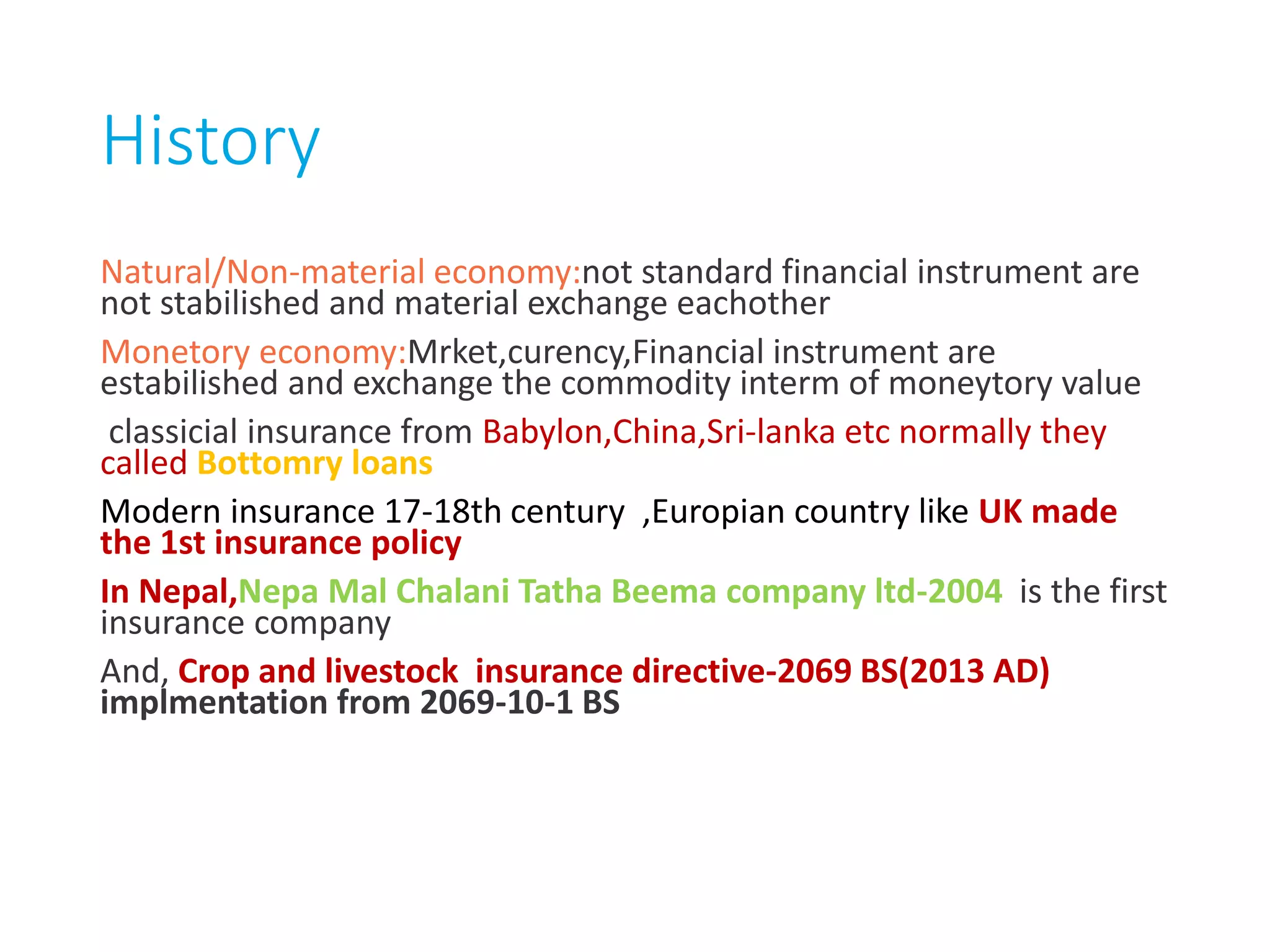 History

Natural/Non-material economy:not standard financial instrument are not stabilished and material exchange eachother

Monetory economy:Mrket,curency,Financial instrument are estabilished and exchange the commodity interm of moneytory value

classicial insurance from Babylon,China,Sri-lanka etc normally they called Bottomry loans

Modern insurance 17-18th century ,Europian country like UK made the 1st insurance policy

In Nepal,Nepa Mal Chalani Tatha Beema company ltd-2004 is the first insurance company

And, Crop and livestock insurance directive-2069 BS(2013 AD) implmentation from 2069-10-1 BS